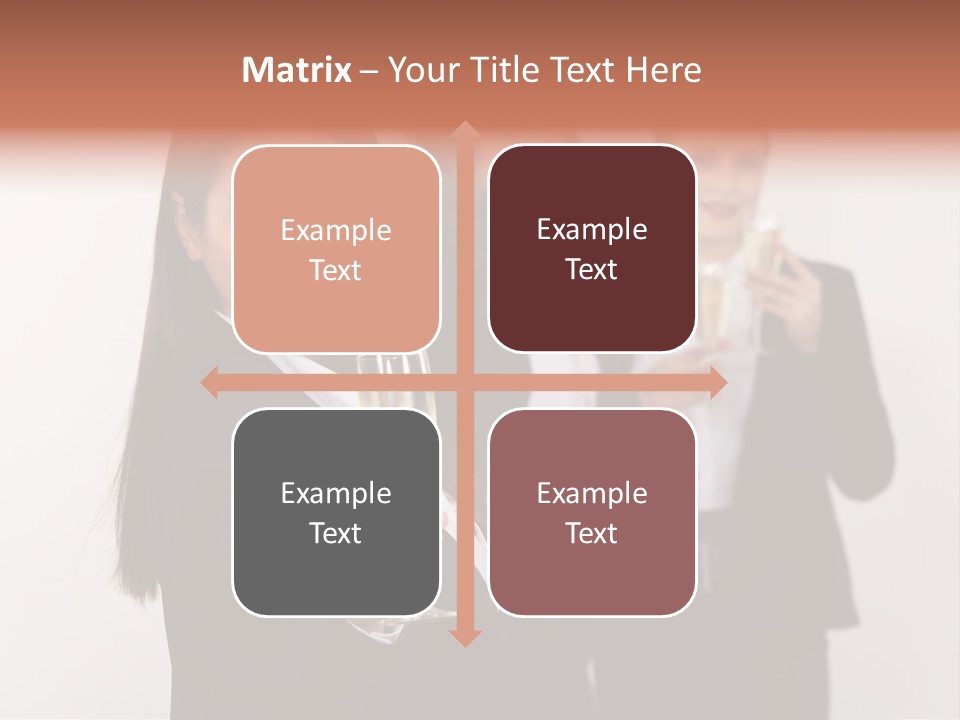 Matrix – Your Title Text Here

Example Text

Example Text

Example Text

Example Text